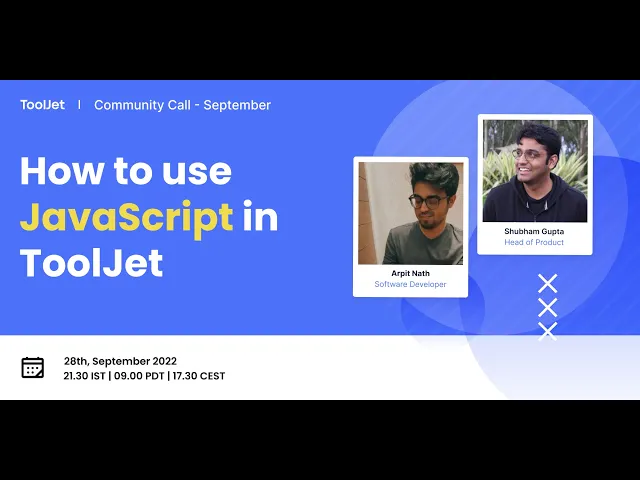 ToolJet | Community Call - September

How to use JavaScript in ToolJet

Arpit Nath
Software Developer

Shubham Gupta
Head of Product

28th, September 2022
21.30 IST | 09.00 PDT | 17.30 CEST